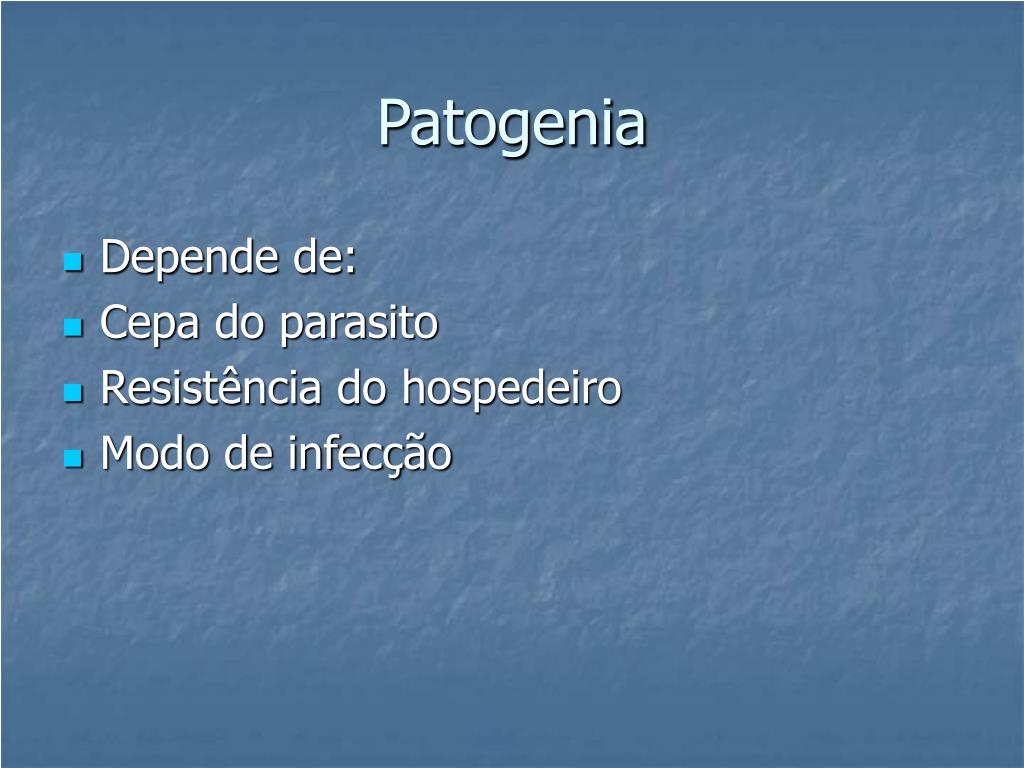 Patogenia

- Depende de:
- Cepa do parasito
- Resistência do hospedeiro
- Modo de infecção